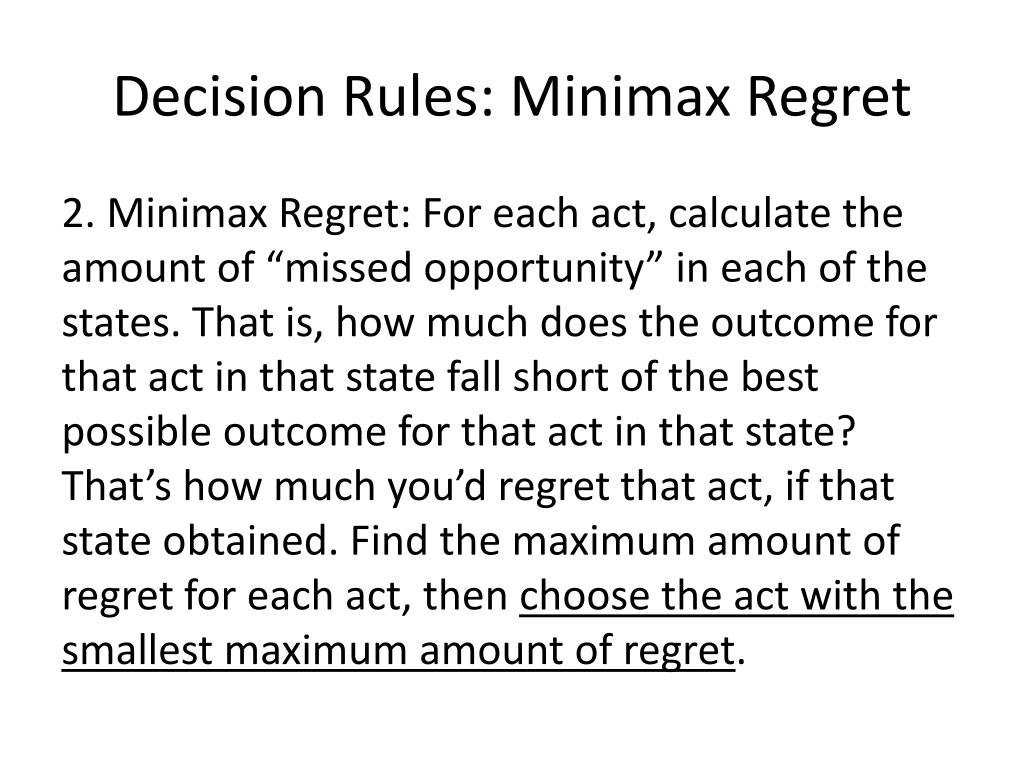 Decision Rules: Minimax Regret

2. Minimax Regret: For each act, calculate the amount of “missed opportunity” in each of the states. That is, how much does the outcome for that act in that state fall short of the best possible outcome for that act in that state? That’s how much you’d regret that act, if that state obtained. Find the maximum amount of regret for each act, then choose the act with the smallest maximum amount of regret.